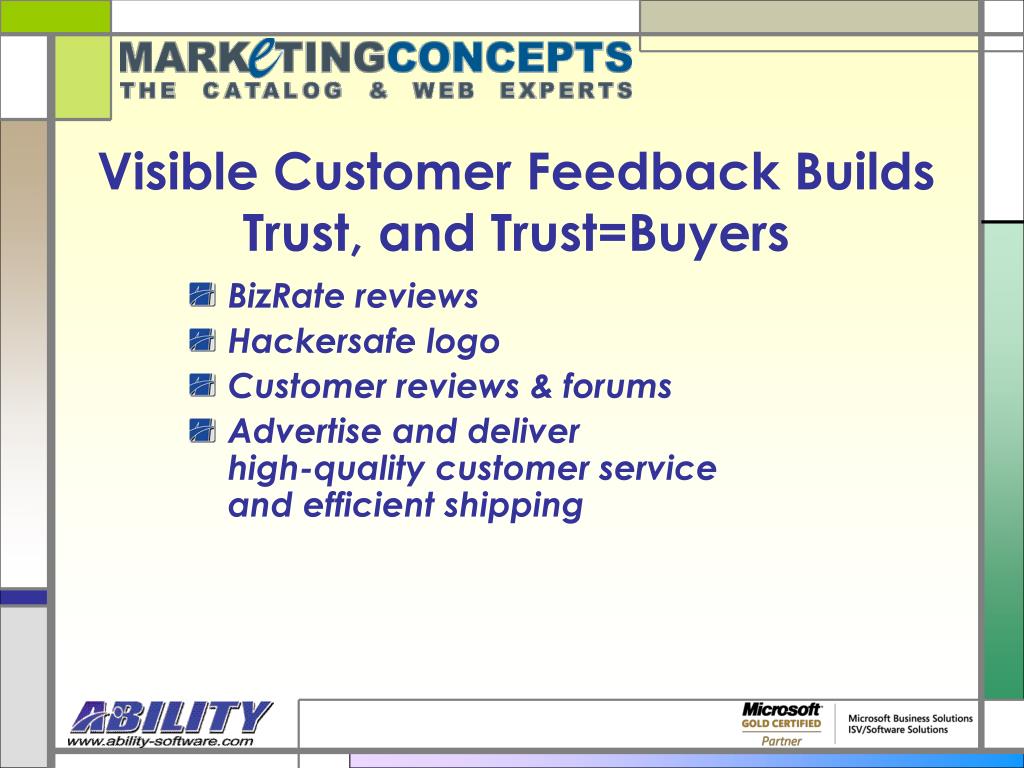 MARKeTINGCONCEPTS
THE CATALOG & WEB EXPERTS

Visible Customer Feedback Builds Trust, and Trust=Buyers

BizRate reviews
Hackersafe logo
Customer reviews & forums
Advertise and deliver high-quality customer service and efficient shipping

ABILITY
www.ability-software.com

Microsoft GOLD CERTIFIED Partner
Microsoft Business Solutions ISV/Software Solutions